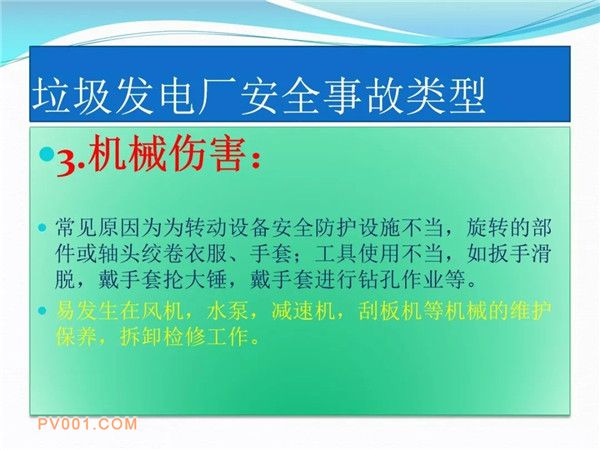 垃圾发电厂安全事故类型

3.机械伤害：

常见原因为为转动设备安全防护设施不当，旋转的部件或轴头绞卷衣服、手套；工具使用不当，如扳手滑脱，戴手套抡大锤，戴手套进行钻孔作业等。

易发生在风机，水泵，减速机，刮板机等机械的维护保养，拆卸检修工作。

PV001.COM